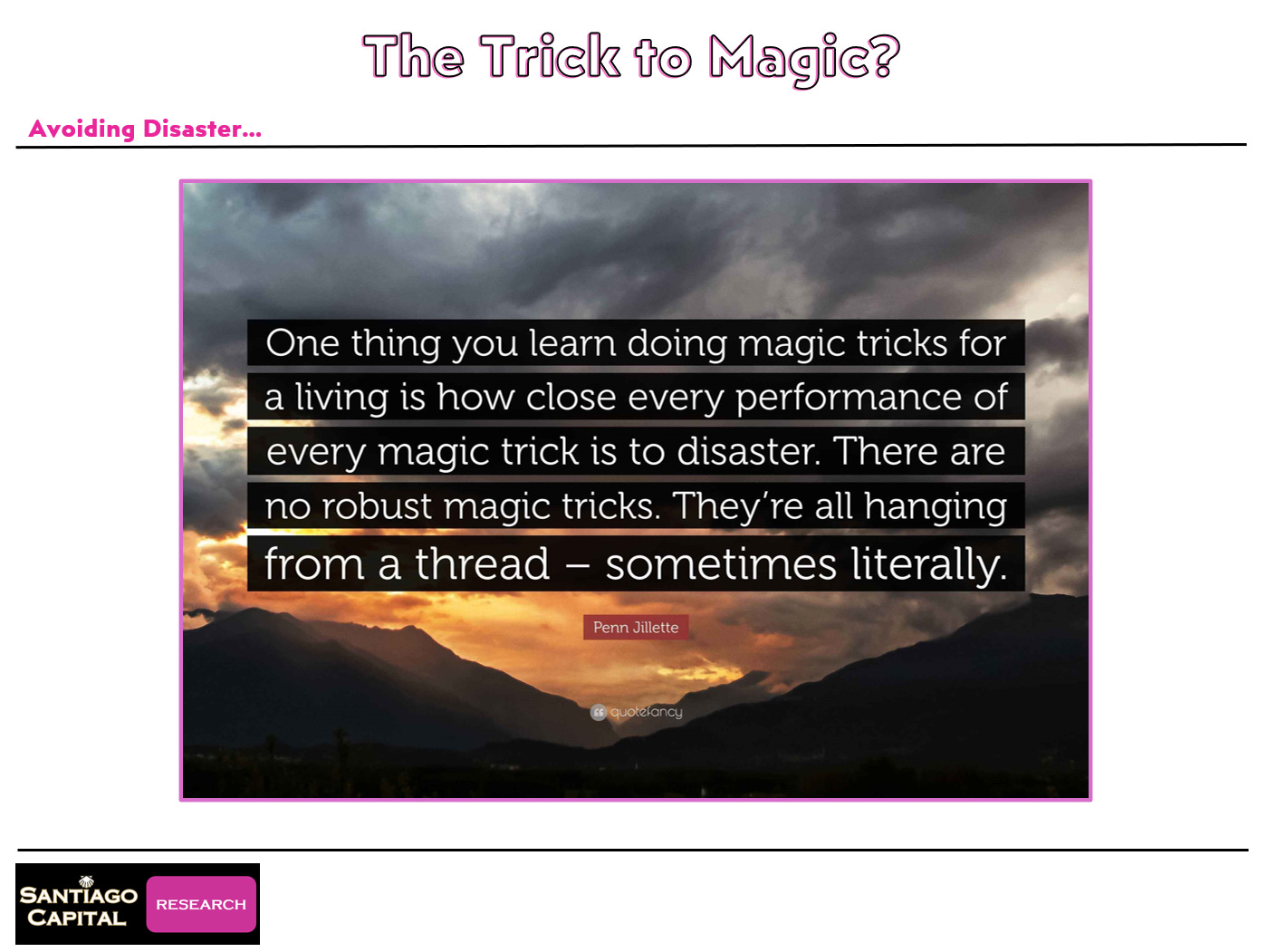 The Trick to Magic?

Avoiding Disaster...

One thing you learn doing magic tricks for a living is how close every performance of every magic trick is to disaster. There are no robust magic tricks. They're all hanging from a thread – sometimes literally.

Penn Jillette

quotefancy

SANTIAGO CAPITAL

RESEARCH